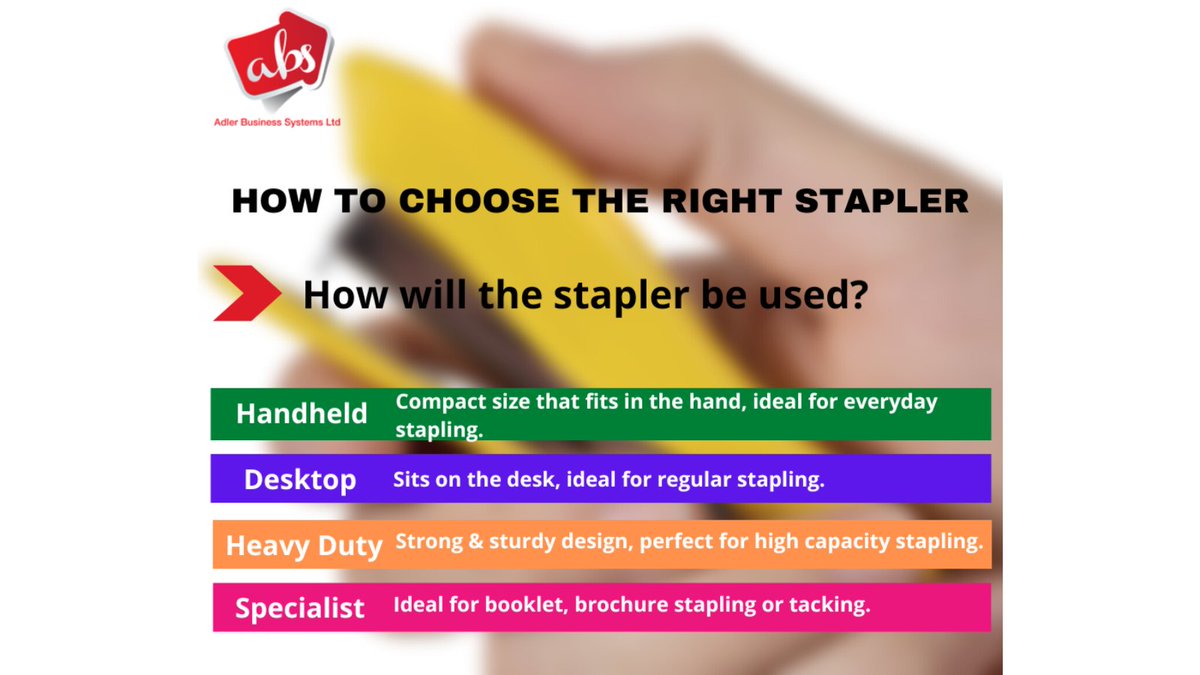 abs
Adler Business Systems Ltd

HOW TO CHOOSE THE RIGHT STAPLER

How will the stapler be used?

Handheld Compact size that fits in the hand, ideal for everyday stapling.

Desktop Sits on the desk, ideal for regular stapling.

Heavy Duty Strong & sturdy design, perfect for high capacity stapling.

Specialist Ideal for booklet, brochure stapling or tacking.